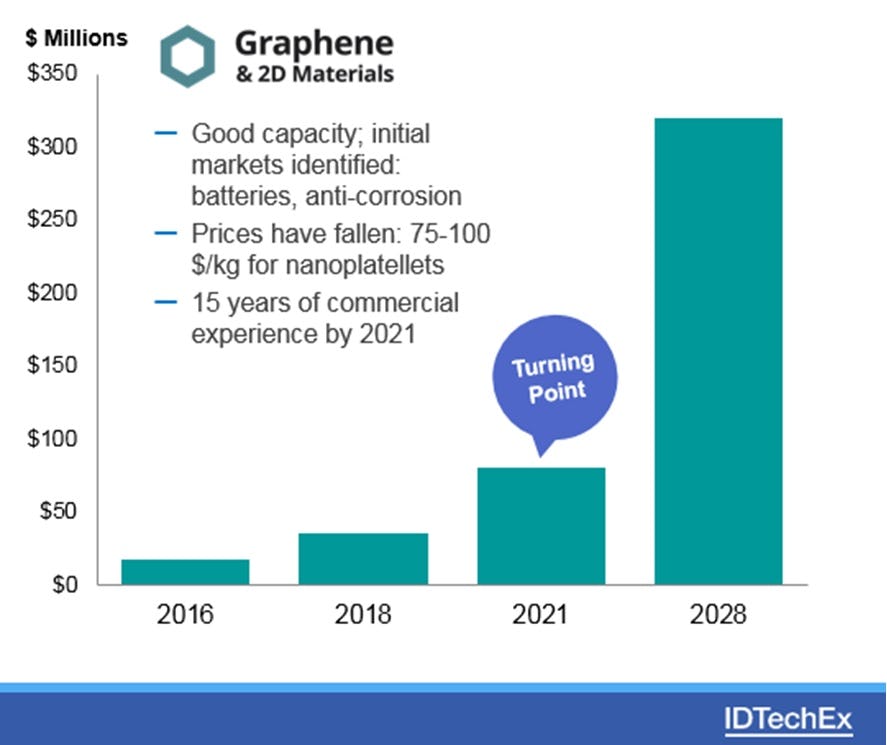 $ Millions

Graphene
& 2D Materials

$350
$300
$250
$200
$150
$100
$50
$0

– Good capacity; initial markets identified: batteries, anti-corrosion
– Prices have fallen: 75-100 $/kg for nanoplatellets
– 15 years of commercial experience by 2021

Turning Point

2016
2018
2021
2028

IDTechEx